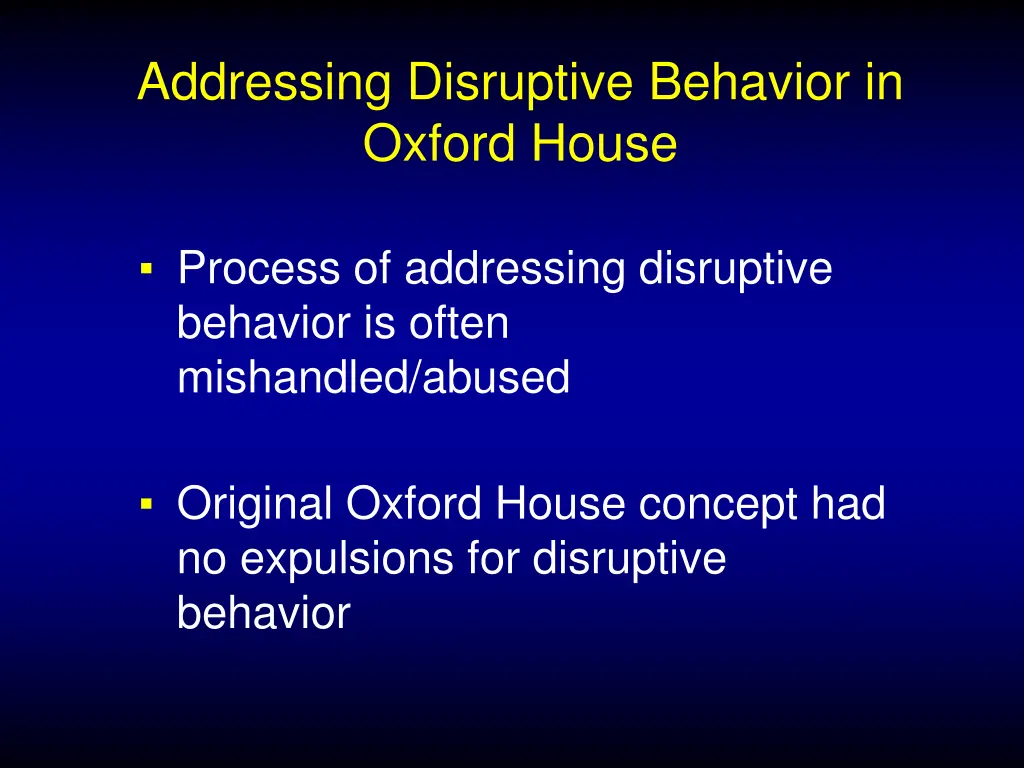 Addressing Disruptive Behavior in Oxford House

▪ Process of addressing disruptive behavior is often mishandled/abused

▪ Original Oxford House concept had no expulsions for disruptive behavior